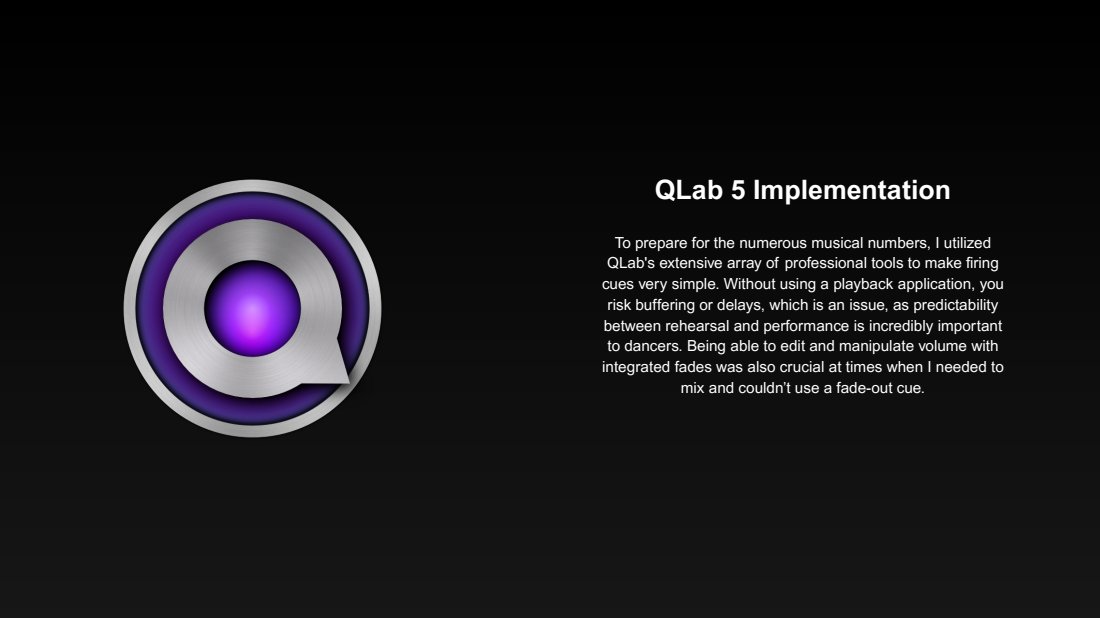 QLab 5 Implementation

To prepare for the numerous musical numbers, I utilized QLab's extensive array of professional tools to make firing cues very simple. Without using a playback application, you risk buffering or delays, which is an issue, as predictability between rehearsal and performance is incredibly important to dancers. Being able to edit and manipulate volume with integrated fades was also crucial at times when I needed to mix and couldn't use a fade-out cue.